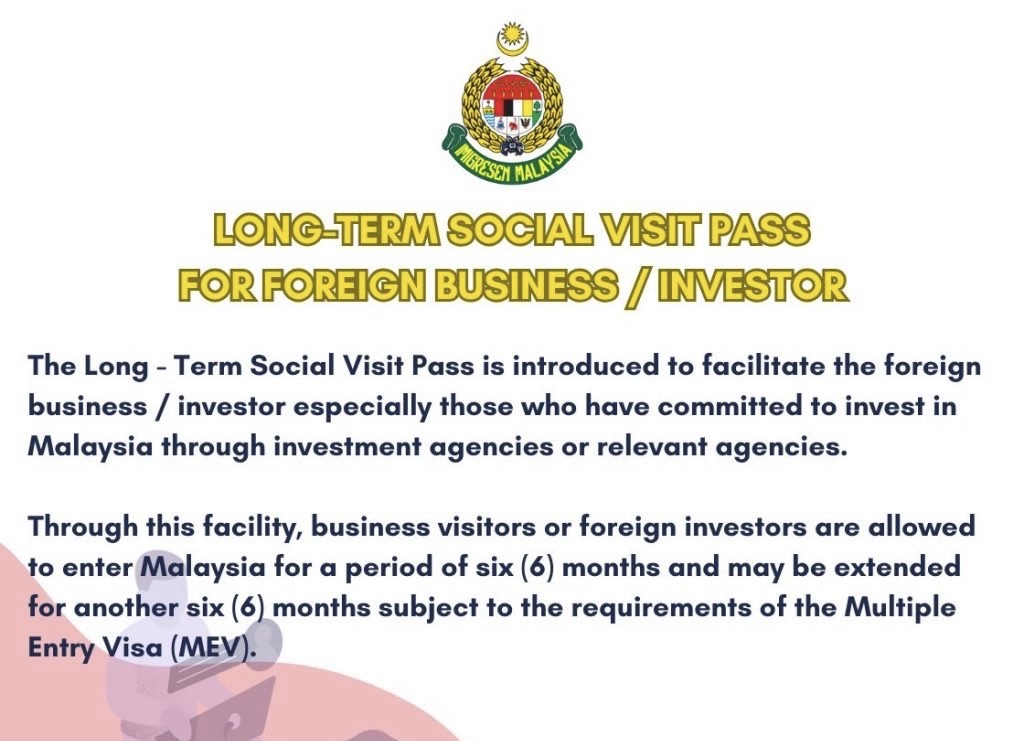 IMIGRESEN MALAYSIA

LONG-TERM SOCIAL VISIT PASS
FOR FOREIGN BUSINESS / INVESTOR

The Long - Term Social Visit Pass is introduced to facilitate the foreign business / investor especially those who have committed to invest in Malaysia through investment agencies or relevant agencies.

Through this facility, business visitors or foreign investors are allowed to enter Malaysia for a period of six (6) months and may be extended for another six (6) months subject to the requirements of the Multiple Entry Visa (MEV).